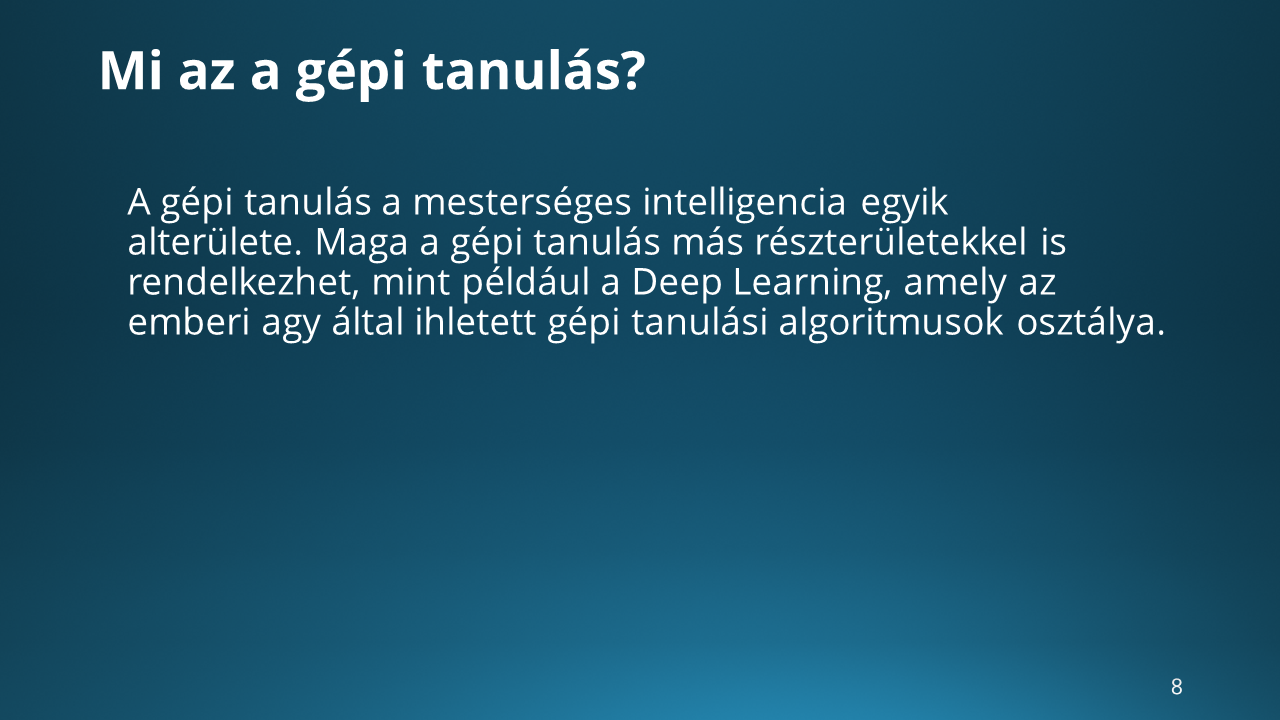 Mi az a gépi tanulás?

A gépi tanulás a mesterséges intelligencia egyik alterülete. Maga a gépi tanulás más részterületekkel is rendelkezhet, mint például a Deep Learning, amely az emberi agy által ihletett gépi tanulási algoritmusok osztálya.

8